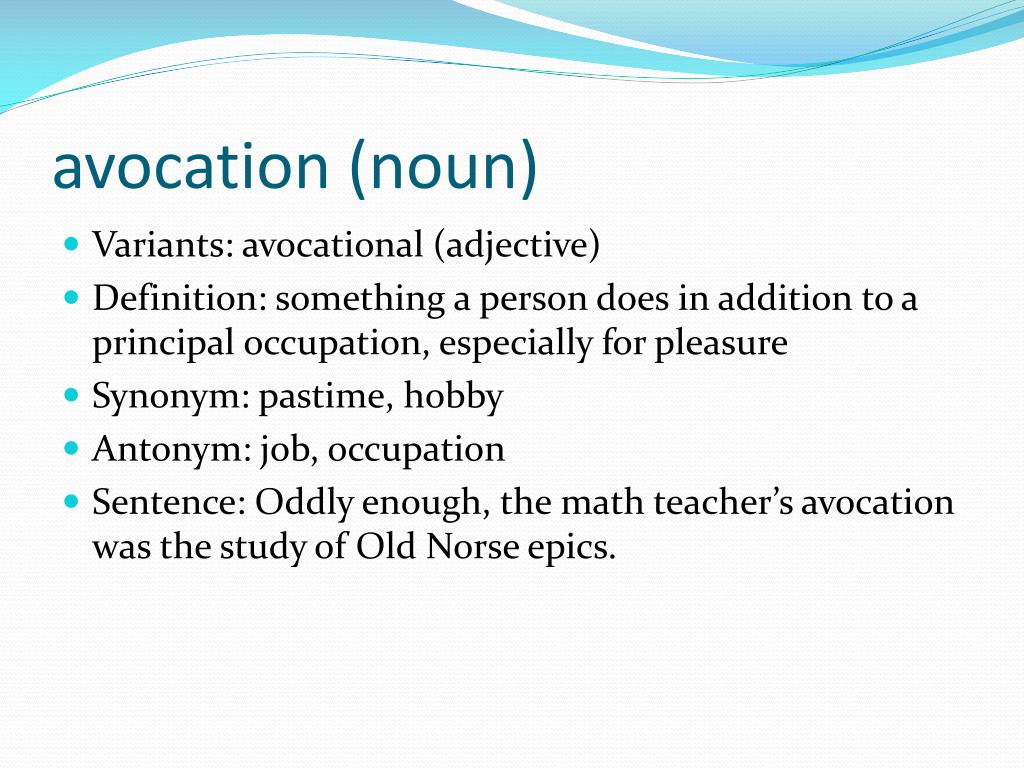 avocation (noun)

- Variants: avocational (adjective)
- Definition: something a person does in addition to a principal occupation, especially for pleasure
- Synonym: pastime, hobby
- Antonym: job, occupation
- Sentence: Oddly enough, the math teacher's avocation was the study of Old Norse epics.